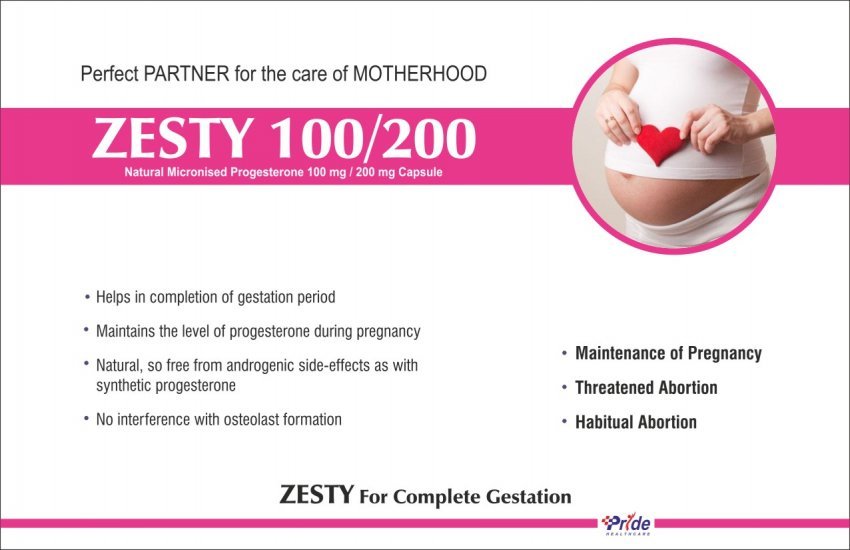 Perfect PARTNER for the care of MOTHERHOOD

ZESTY 100/200

Natural Micronised Progesterone 100 mg / 200 mg Capsule

• Helps in completion of gestation period

• Maintains the level of progesterone during pregnancy

• Natural, so free from androgenic side-effects as with synthetic progesterone

• No interference with osteolast formation

• Maintenance of Pregnancy

• Threatened Abortion

• Habitual Abortion

ZESTY For Complete Gestation

Pride HEALTHCARE